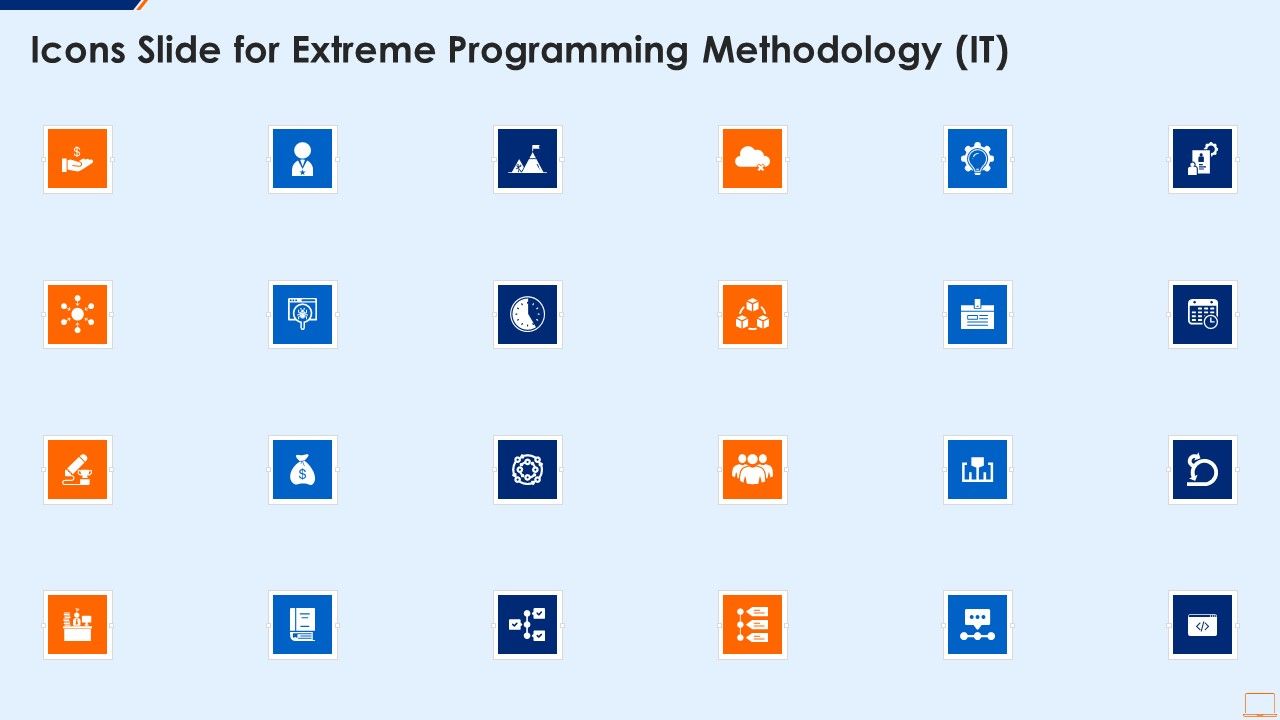 Icons Slide for Extreme Programming Methodology (IT)